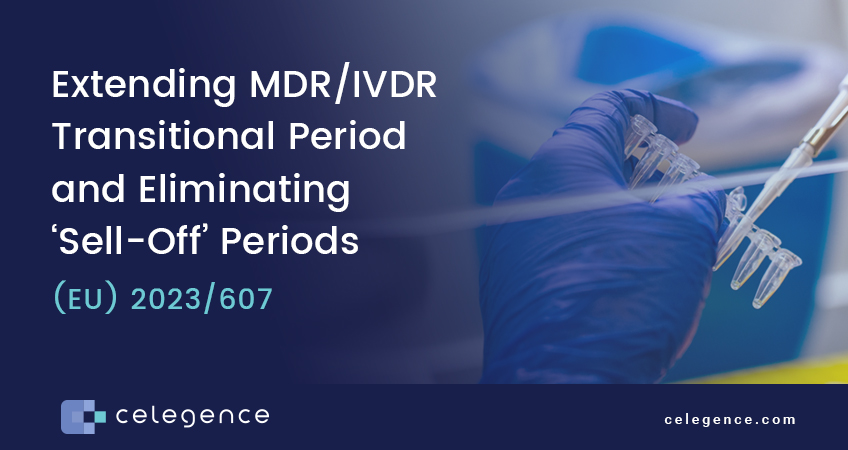 Extending MDR/IVDR Transitional Period and Eliminating ‘Sell-Off’ Periods

(EU) 2023/607

celegence

celegence.com